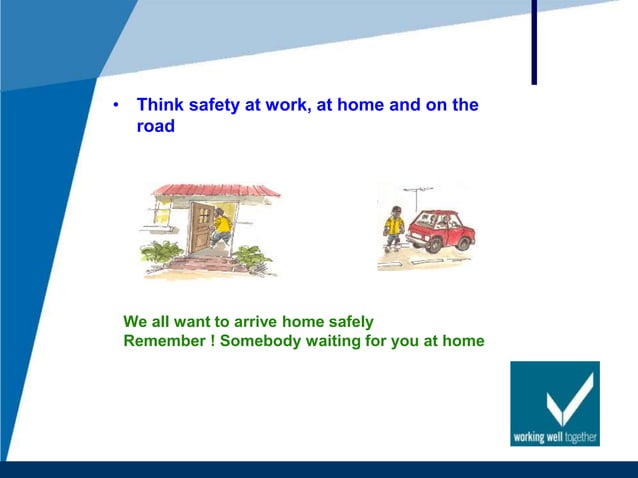 • Think safety at work, at home and on the road

We all want to arrive home safely
Remember ! Somebody waiting for you at home

working well together